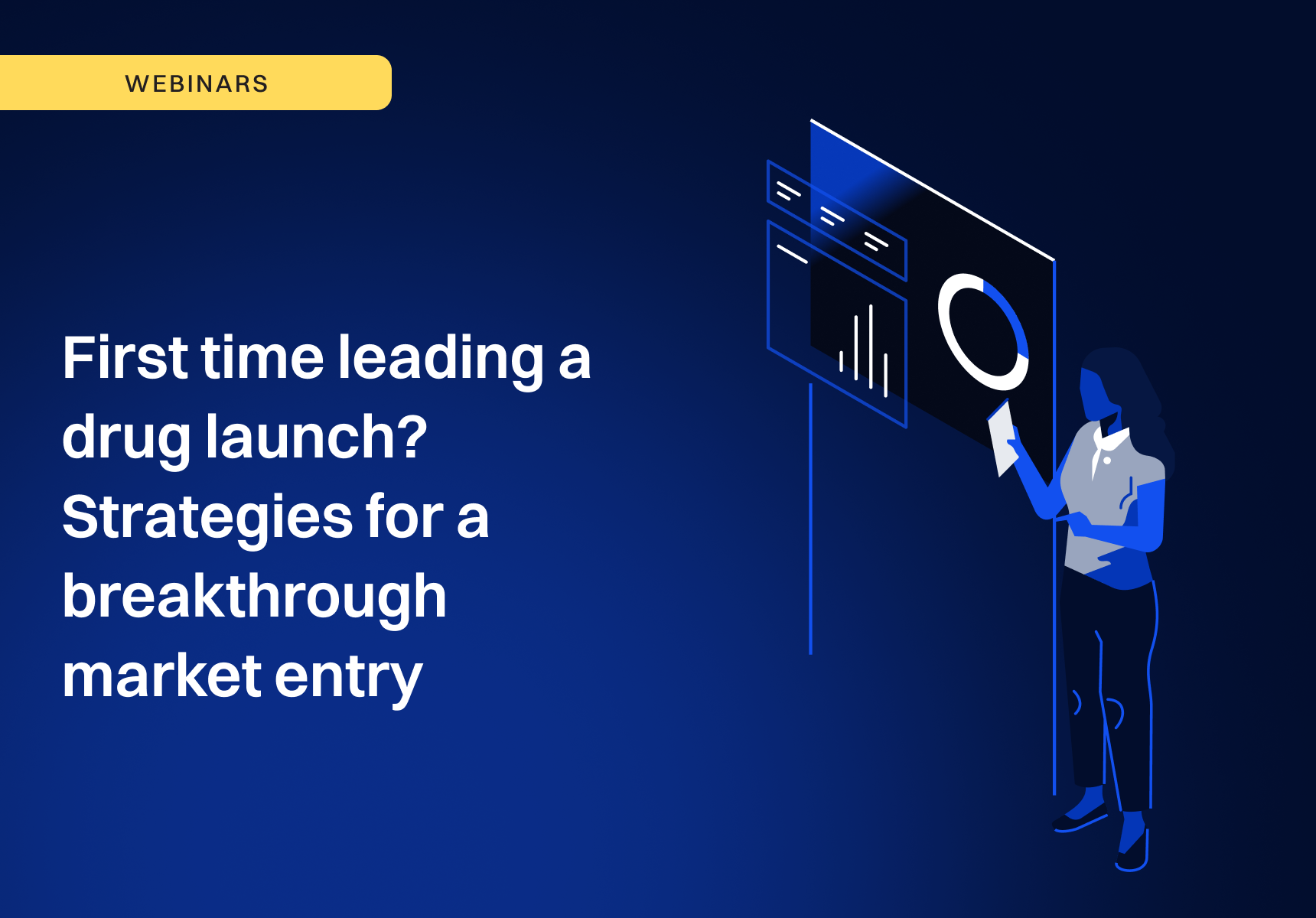 WEBINARS

First time leading a drug launch? Strategies for a breakthrough market entry